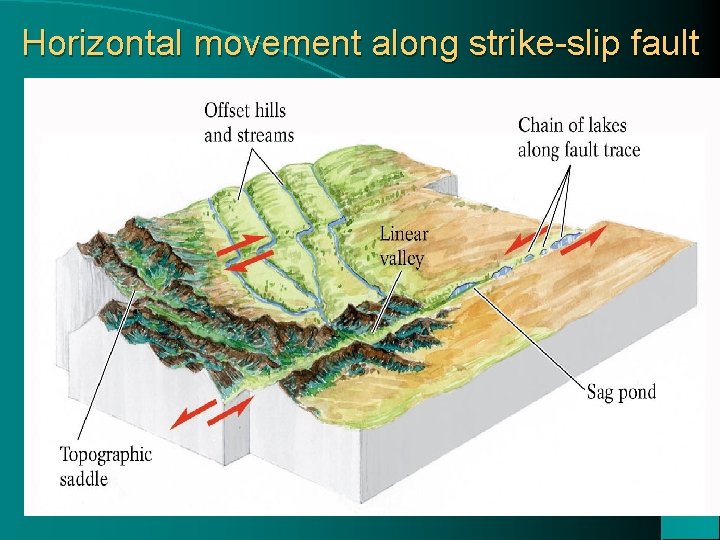 Horizontal movement along strike-slip fault

Offset hills and streams

Chain of lakes along fault trace

Linear valley

Sag pond

Topographic saddle